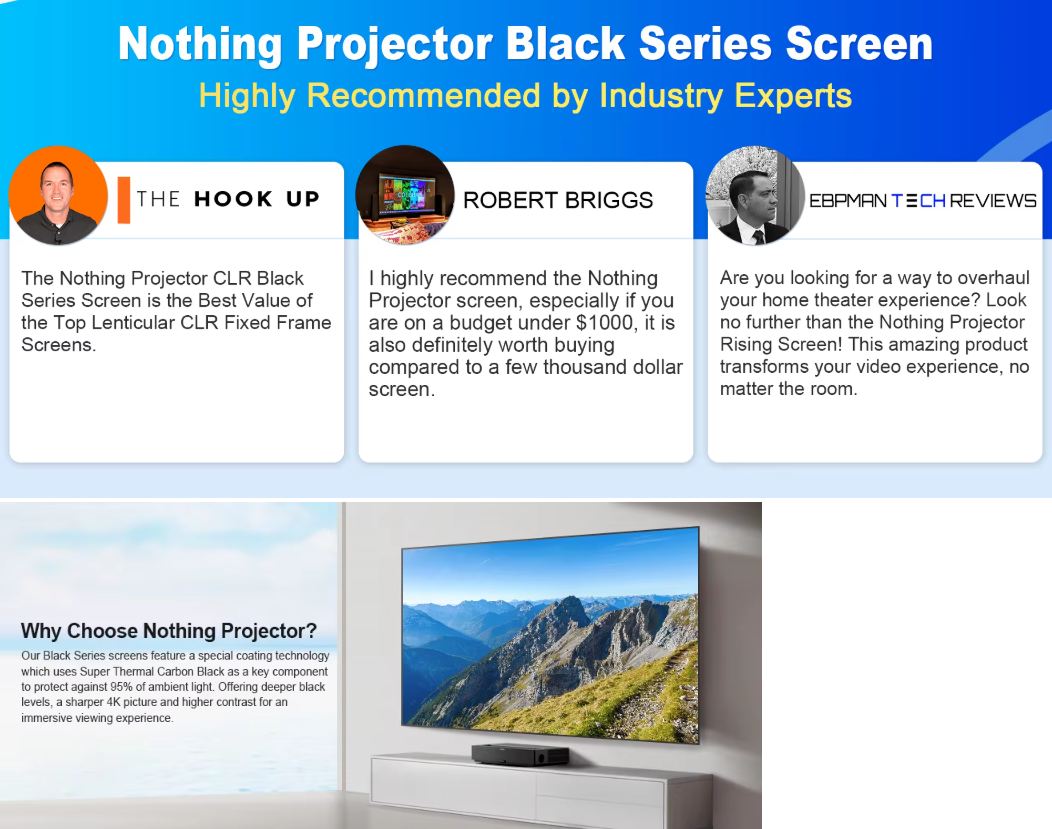 Nothing Projector Black Series Screen
Highly Recommended by Industry Experts

THE HOOK UP

The Nothing Projector CLR Black Series Screen is the Best Value of the Top Lenticular CLR Fixed Frame Screens.

ROBERT BRIGGS

I highly recommend the Nothing Projector screen, especially if you are on a budget under $1000, it is also definitely worth buying compared to a few thousand dollar screen.

EBPMAN TECH REVIEWS

Are you looking for a way to overhaul your home theater experience? Look no further than the Nothing Projector Rising Screen! This amazing product transforms your video experience, no matter the room.

Why Choose Nothing Projector?

Our Black Series screens feature a special coating technology which uses Super Thermal Carbon Black as a key component to protect against 95% of ambient light. Offering deeper black levels, a sharper 4K picture and higher contrast for an immersive viewing experience.